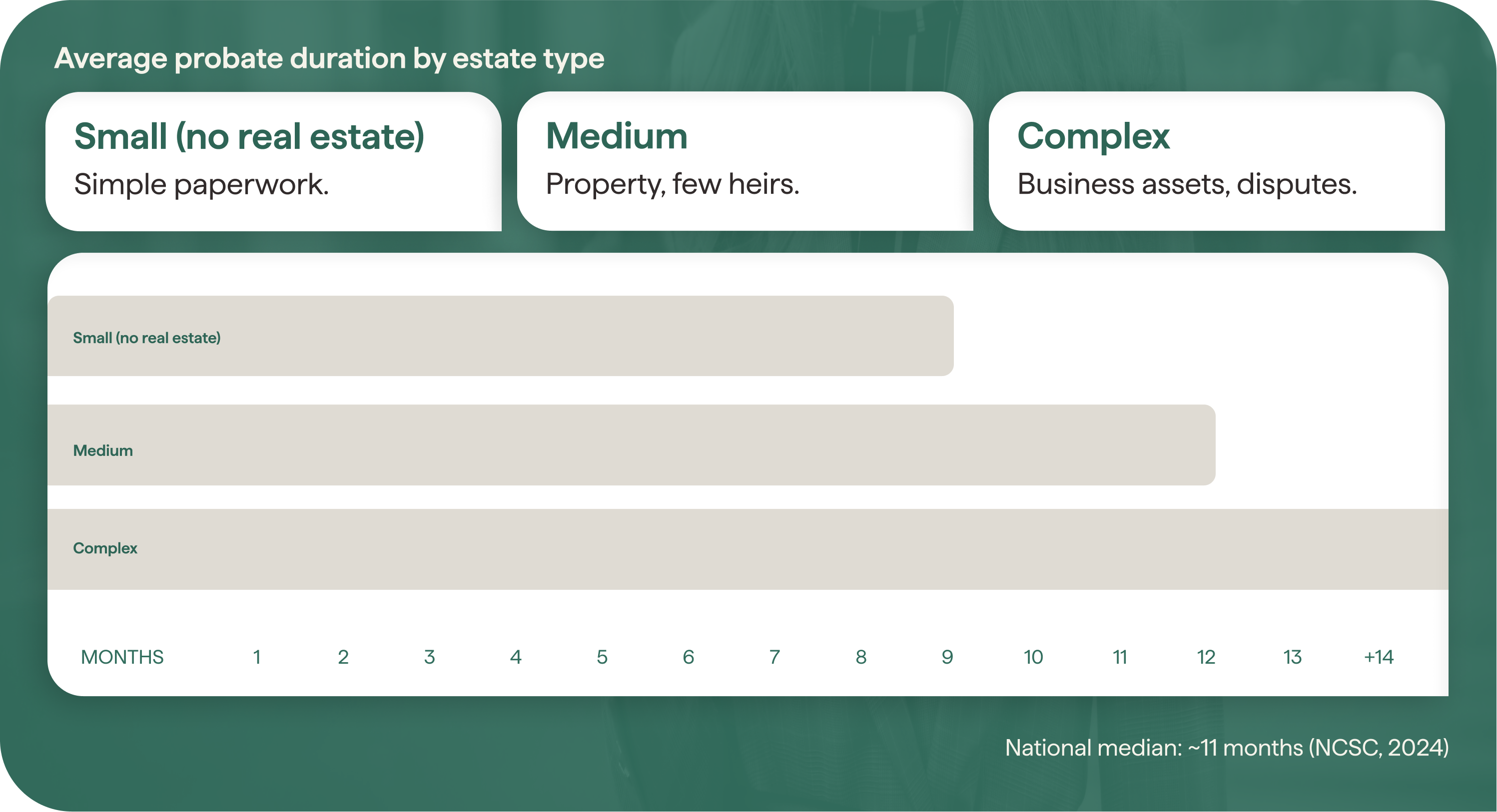 Average probate duration by estate type

Small (no real estate)
Simple paperwork.

Medium
Property, few heirs.

Complex
Business assets, disputes.

Small (no real estate)

Medium

Complex

MONTHS 1 2 3 4 5 6 7 8 9 10 11 12 13 +14

National median: ~11 months (NCSC, 2024)